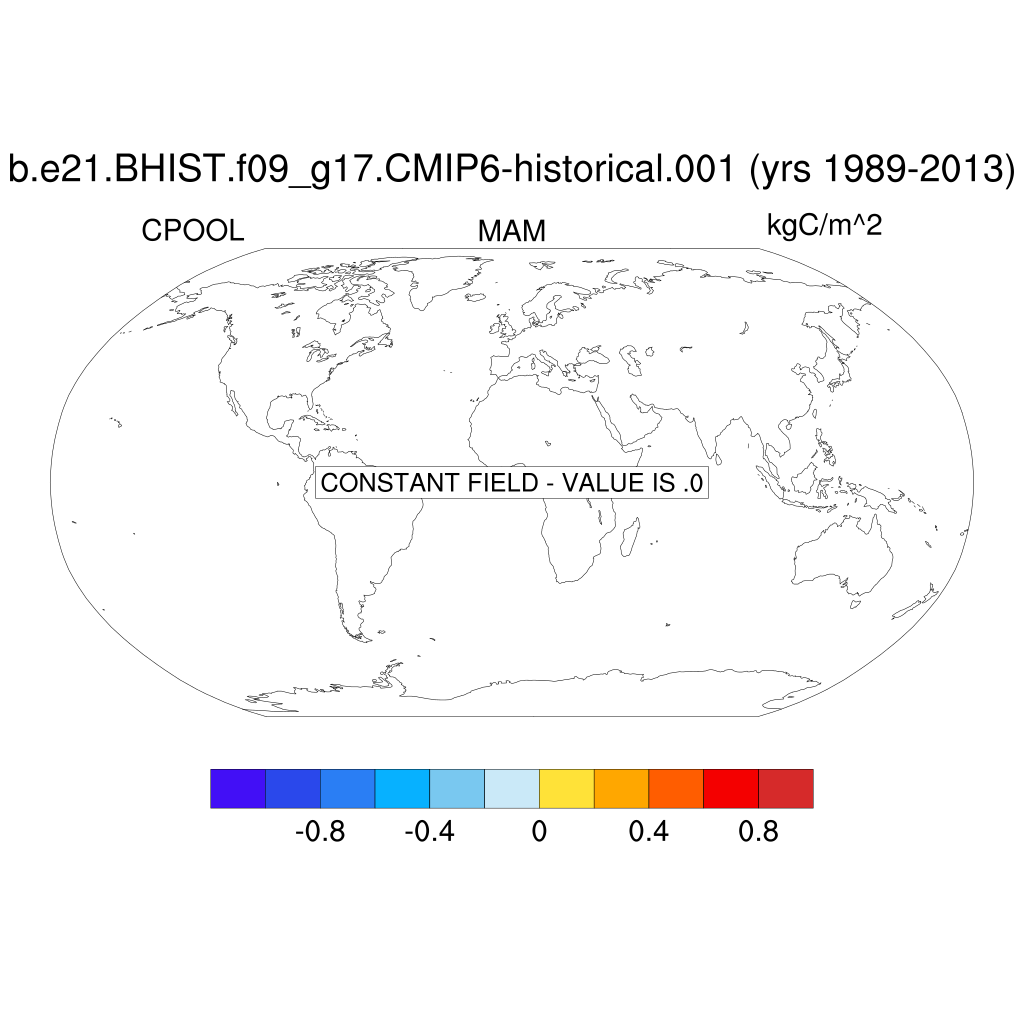 b.e21.BHIST.f09_g17.CMIP6-historical.001 (yrs 1989-2013)

CPOOL

MAM

kgC/m^2

CONSTANT FIELD - VALUE IS .0

-0.8 -0.4 0 0.4 0.8